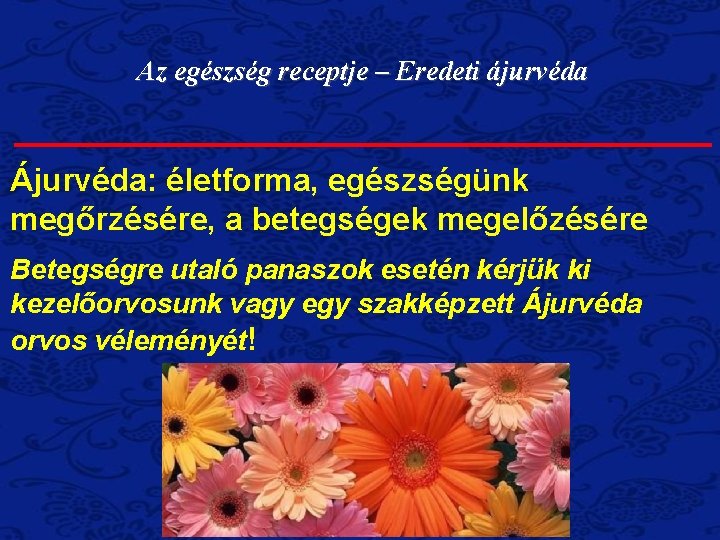 Az egészség receptje – Eredeti ájurvéda

Ájurvéda: életforma, egészségünk megőrzésére, a betegségek megelőzésére

Betegségre utaló panaszok esetén kérjük ki kezelőorvosunk vagy egy szakképzett Ájurvéda orvos véleményét!